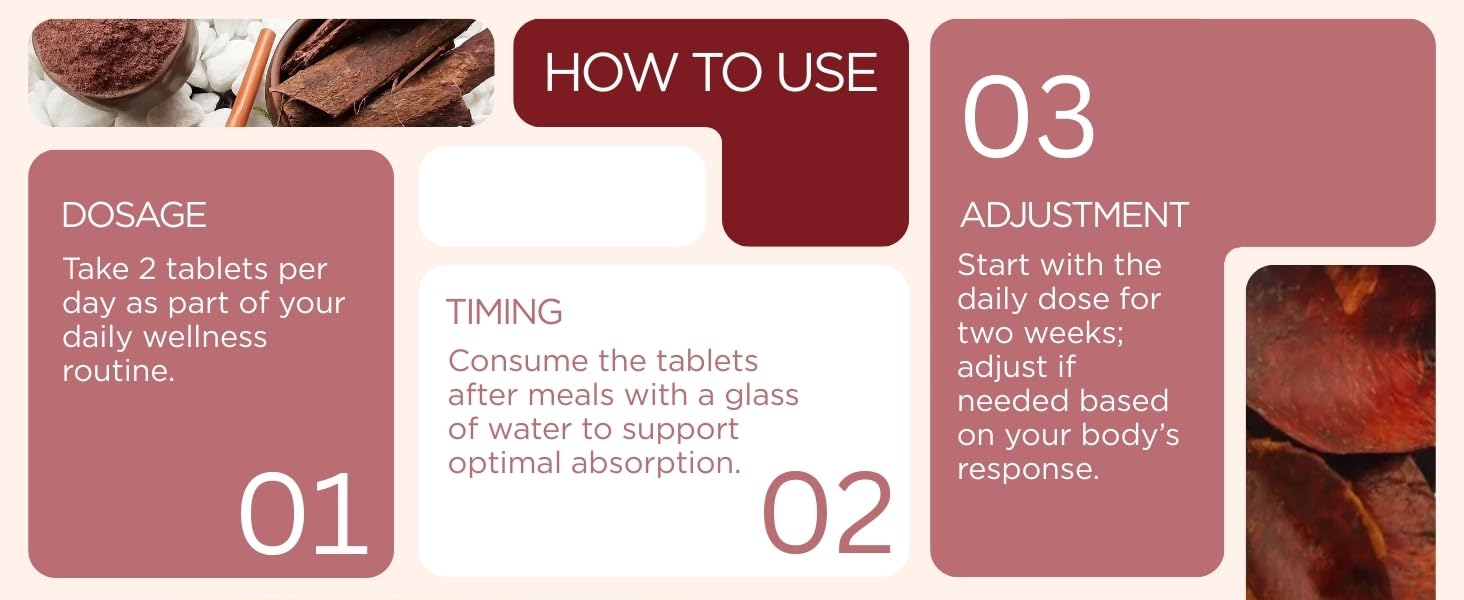 HOW TO USE

DOSAGE

Take 2 tablets per day as part of your daily wellness routine.

01

TIMING

Consume the tablets after meals with a glass of water to support optimal absorption.

02

03

ADJUSTMENT

Start with the daily dose for two weeks; adjust if needed based on your body's response.